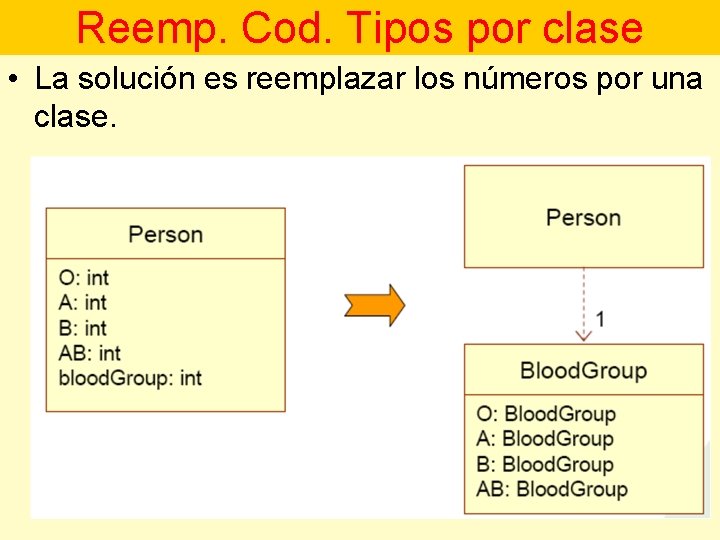 Reemp. Cod. Tipos por clase

• La solución es reemplazar los números por una clase.

Person

O: int
A: int
B: int
AB: int
bloodGroup: int

Person

1

BloodGroup

O: BloodGroup
A: BloodGroup
B: BloodGroup
AB: BloodGroup